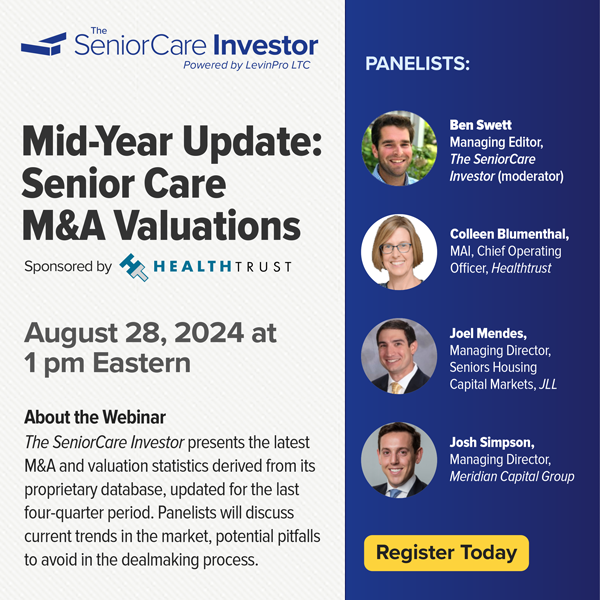 The SeniorCare Investor
Powered by LevinPro LTC

Mid-Year Update: Senior Care M&A Valuations

Sponsored by HEALTHTRUST

August 28, 2024 at 1 pm Eastern

About the Webinar
The SeniorCare Investor presents the latest M&A and valuation statistics derived from its proprietary database, updated for the last four-quarter period. Panelists will discuss current trends in the market, potential pitfalls to avoid in the dealmaking process.

PANELISTS:

Ben Swett
Managing Editor, The SeniorCare Investor (moderator)

Colleen Blumenthal,
MAI, Chief Operating Officer, Healthtrust

Joel Mendes,
Managing Director, Seniors Housing Capital Markets, JLL

Josh Simpson,
Managing Director, Meridian Capital Group

Register Today